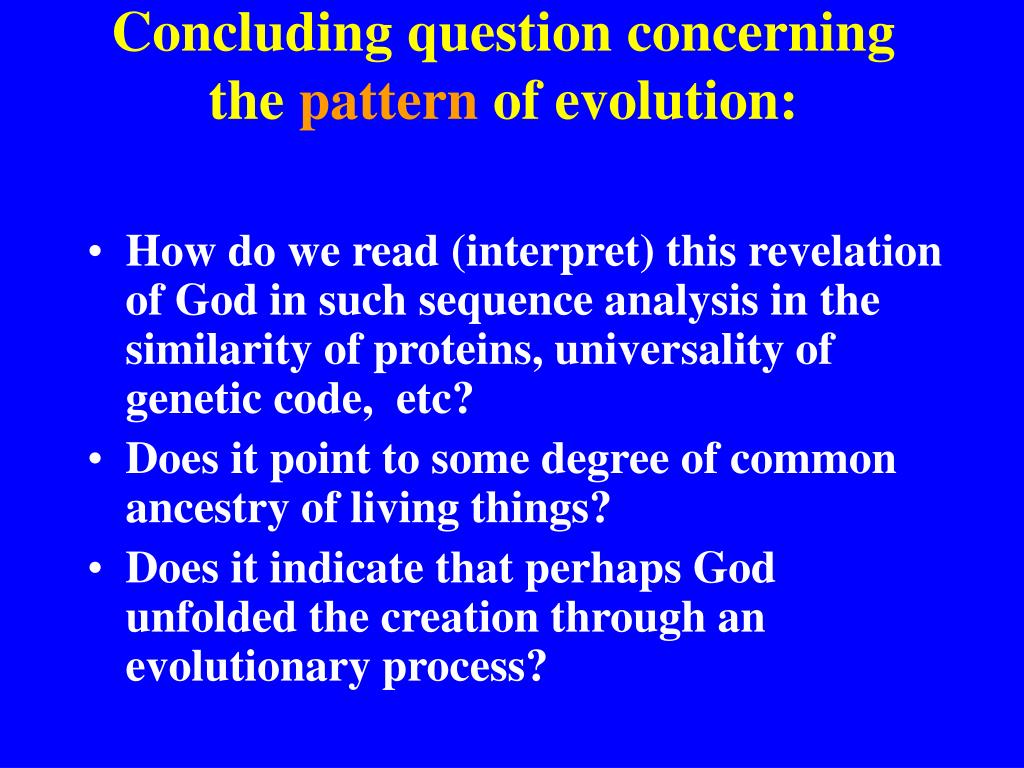 Concluding question concerning the pattern of evolution:

• How do we read (interpret) this revelation of God in such sequence analysis in the similarity of proteins, universality of genetic code, etc?
• Does it point to some degree of common ancestry of living things?
• Does it indicate that perhaps God unfolded the creation through an evolutionary process?